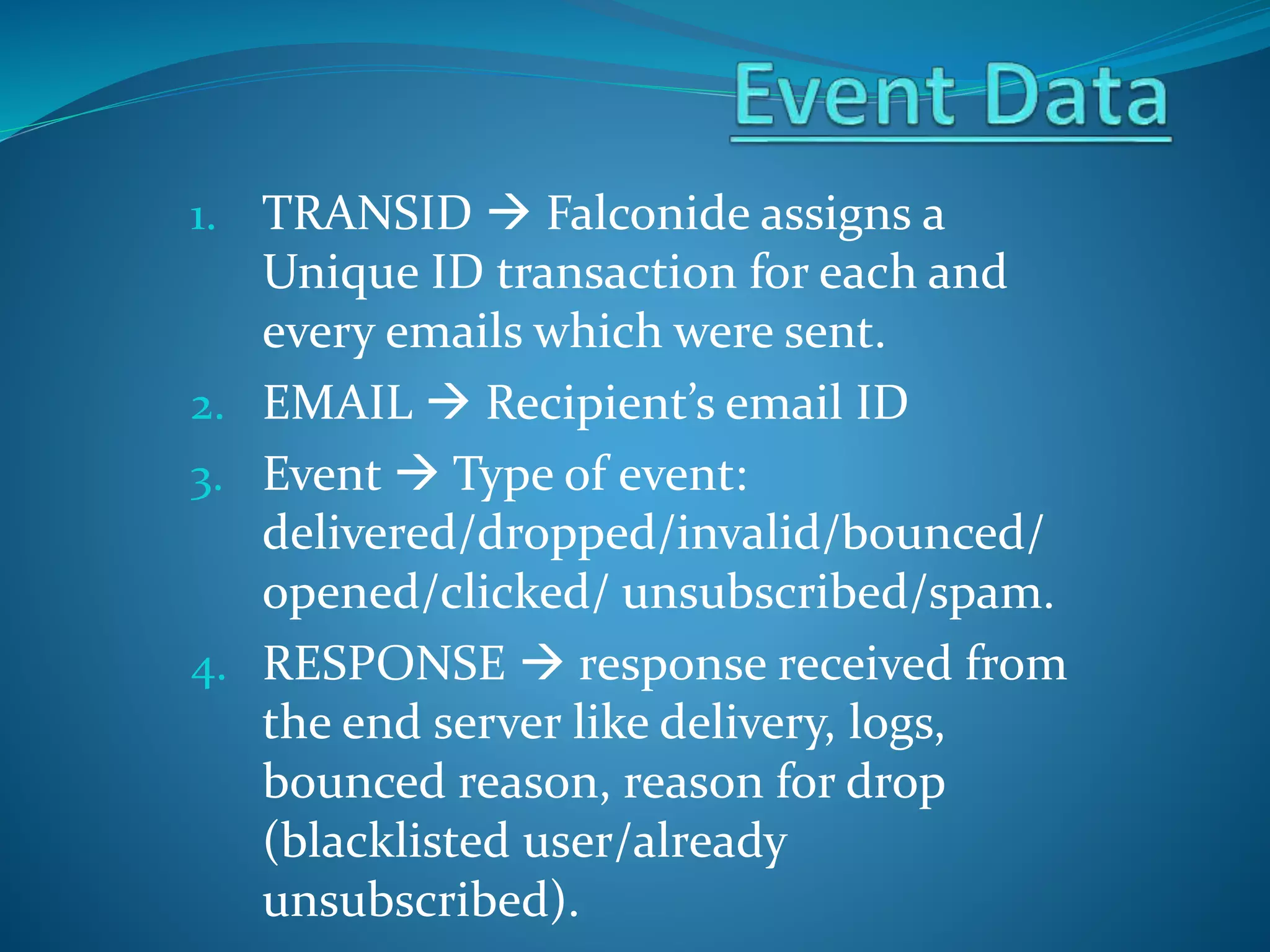 Event Data

1. TRANSID → Falconide assigns a Unique ID transaction for each and every emails which were sent.
2. EMAIL → Recipient's email ID
3. Event → Type of event: delivered/dropped/invalid/bounced/ opened/clicked/ unsubscribed/spam.
4. RESPONSE → response received from the end server like delivery, logs, bounced reason, reason for drop (blacklisted user/already unsubscribed).